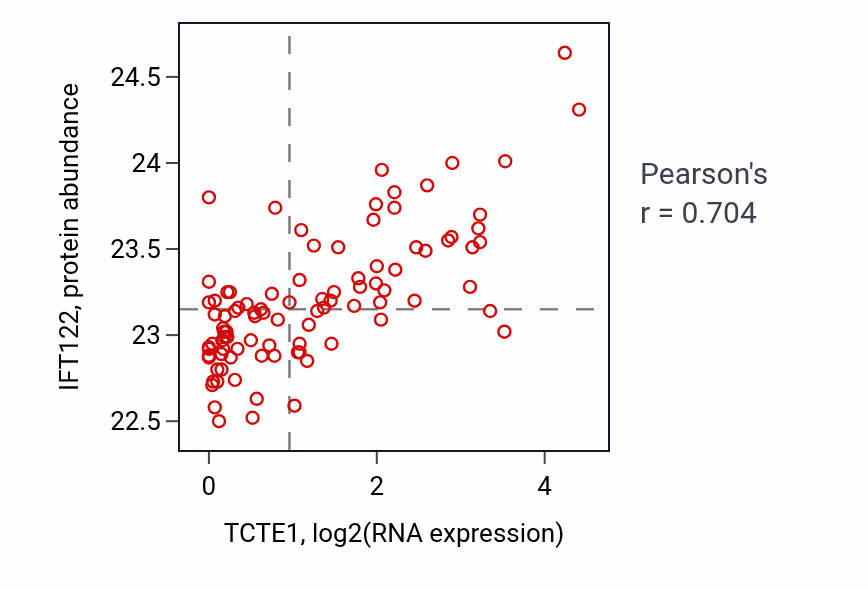 IFT122, protein abundance

24.5
24
23.5
23
22.5

0
2
4

TCTE1, log2(RNA expression)

Pearson's
r = 0.704